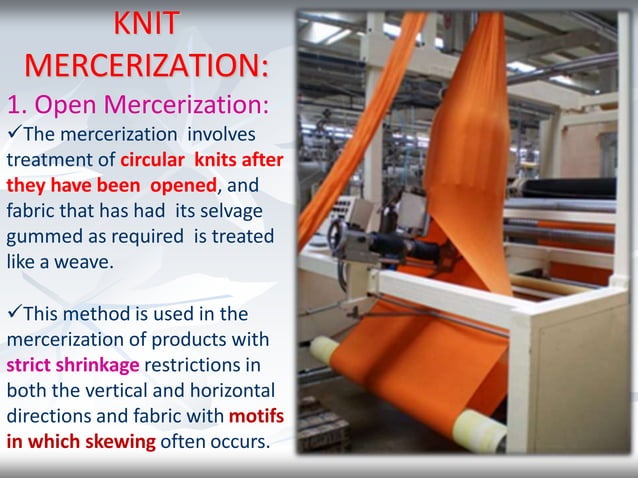 KNIT MERCERIZATION:

1. Open Mercerization:

✓The mercerization involves treatment of circular knits after they have been opened, and fabric that has had its selvage gummed as required is treated like a weave.

✓This method is used in the mercerization of products with strict shrinkage restrictions in both the vertical and horizontal directions and fabric with motifs in which skewing often occurs.